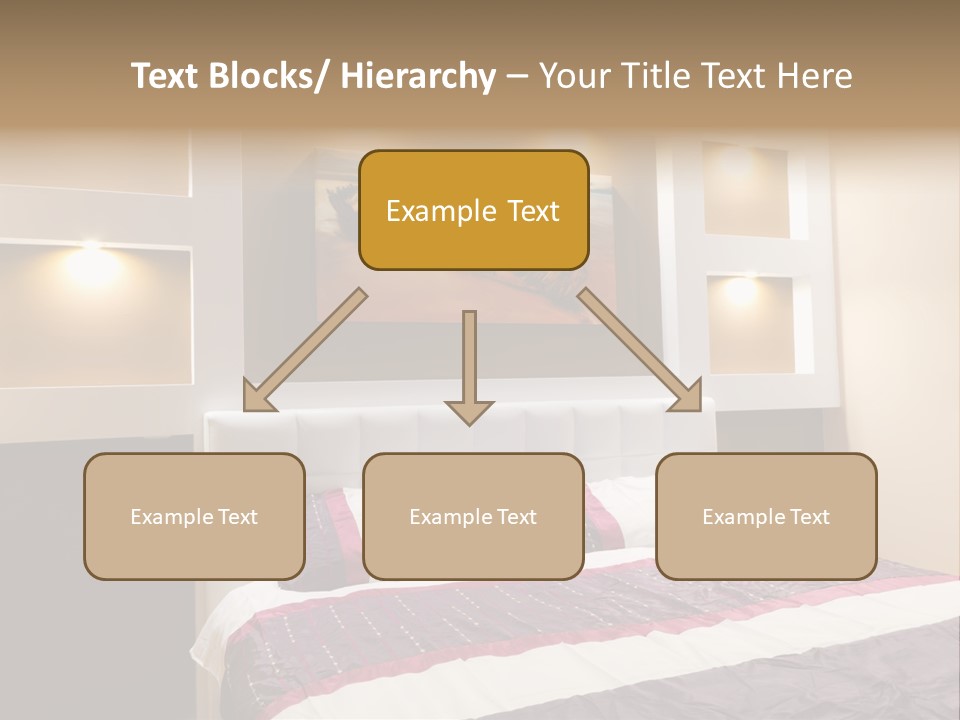 Text Blocks/ Hierarchy – Your Title Text Here

Example Text

Example Text

Example Text

Example Text